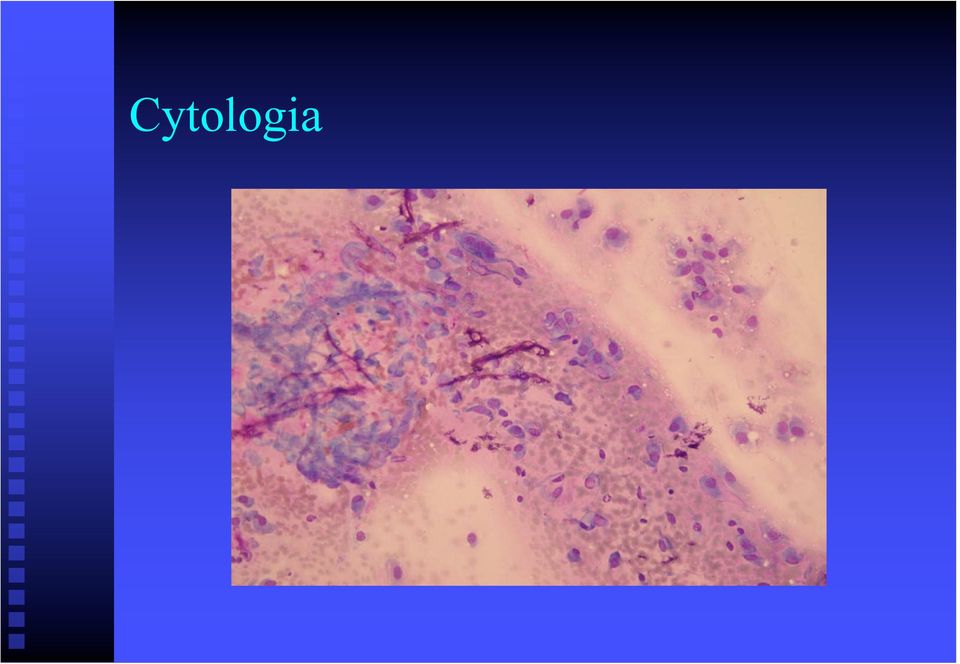 Cytologia